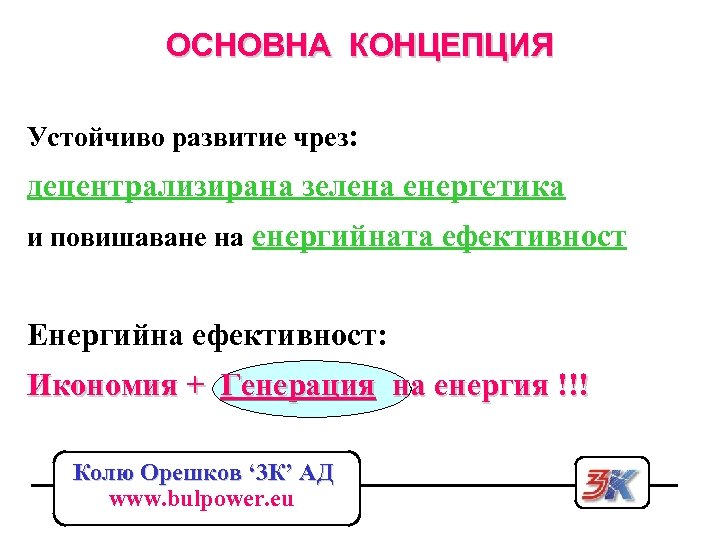 ОСНОВНА КОНЦЕПЦИЯ

Устойчиво развитие чрез:

децентрализирана зелена енергетика

и повишаване на енергийната ефективност

Енергийна ефективност:

Икономия + Генерация на енергия !!!

Колю Орешков ‘ЗК’ АД
www.bulpower.eu

ЗК